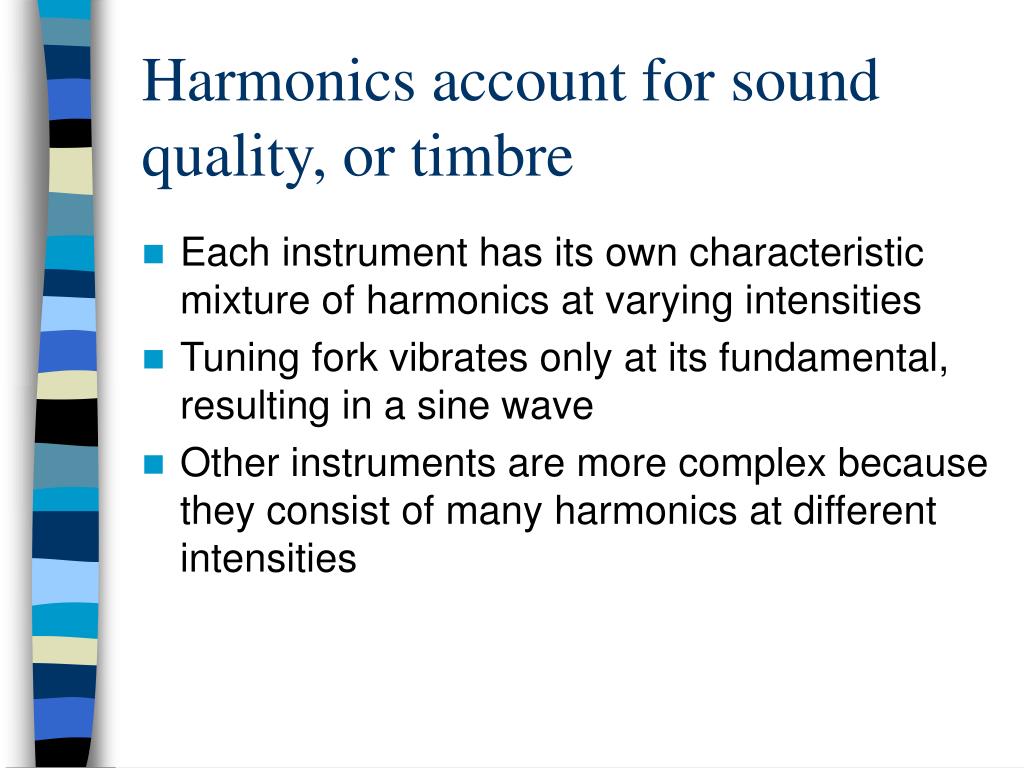 Harmonics account for sound quality, or timbre

- Each instrument has its own characteristic mixture of harmonics at varying intensities
- Tuning fork vibrates only at its fundamental, resulting in a sine wave
- Other instruments are more complex because they consist of many harmonics at different intensities